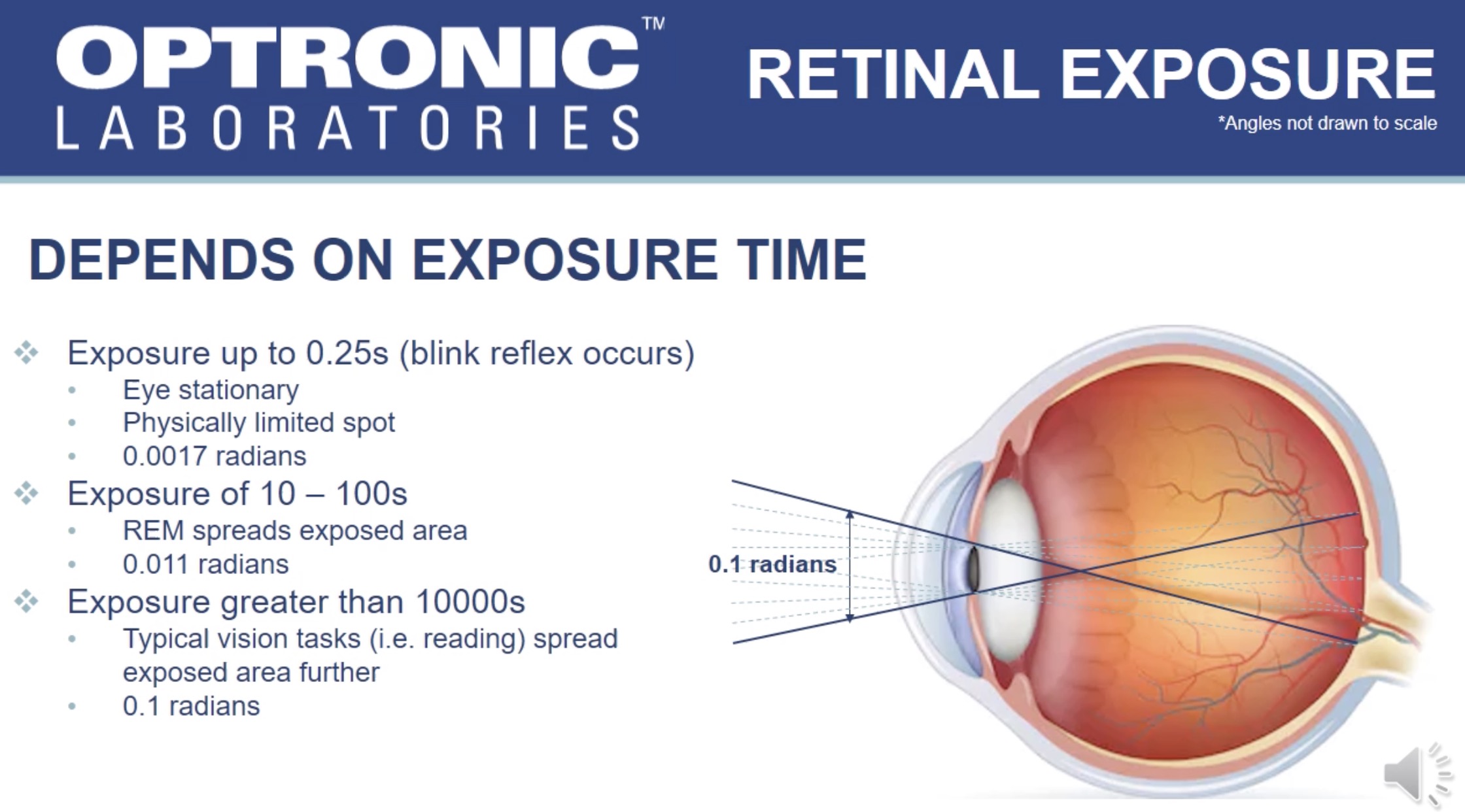 OPTRONIC™
LABORATORIES

RETINAL EXPOSURE
*Angles not drawn to scale

DEPENDS ON EXPOSURE TIME

❖ Exposure up to 0.25s (blink reflex occurs)
• Eye stationary
• Physically limited spot
• 0.0017 radians
❖ Exposure of 10 – 100s
• REM spreads exposed area
• 0.011 radians
❖ Exposure greater than 10000s
• Typical vision tasks (i.e. reading) spread exposed area further
• 0.1 radians

0.1 radians